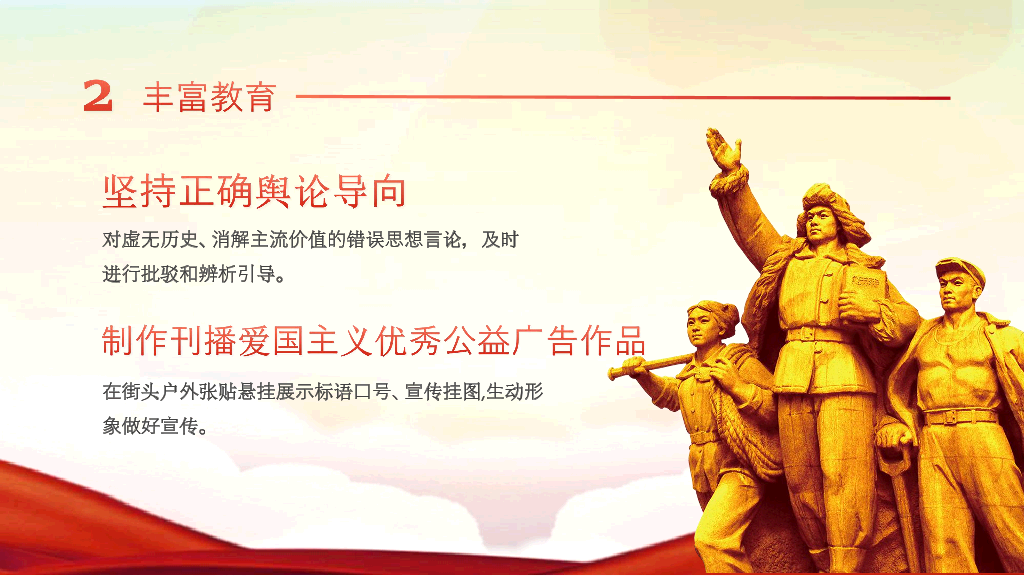 2 丰富教育

坚持正确舆论导向

对虚无历史、消解主流价值的错误思想言论，及时进行批驳和辨析引导。

制作刊播爱国主义优秀公益广告作品

在街头户外张贴悬挂展示标语口号、宣传挂图,生动形象做好宣传。